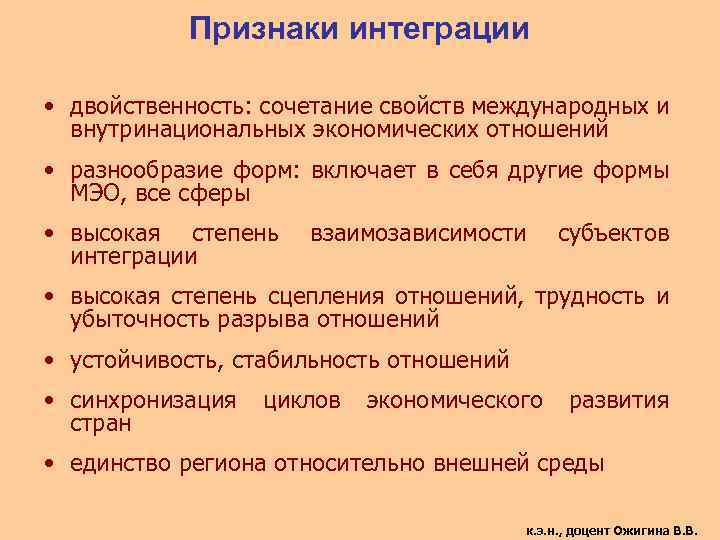 Признаки интеграции

• двойственность: сочетание свойств международных и внутринациональных экономических отношений

• разнообразие форм: включает в себя другие формы МЭО, все сферы

• высокая степень взаимозависимости субъектов интеграции

• высокая степень сцепления отношений, трудность и убыточность разрыва отношений

• устойчивость, стабильность отношений

• синхронизация циклов экономического развития стран

• единство региона относительно внешней среды

к.э.н., доцент Ожигина В.В.